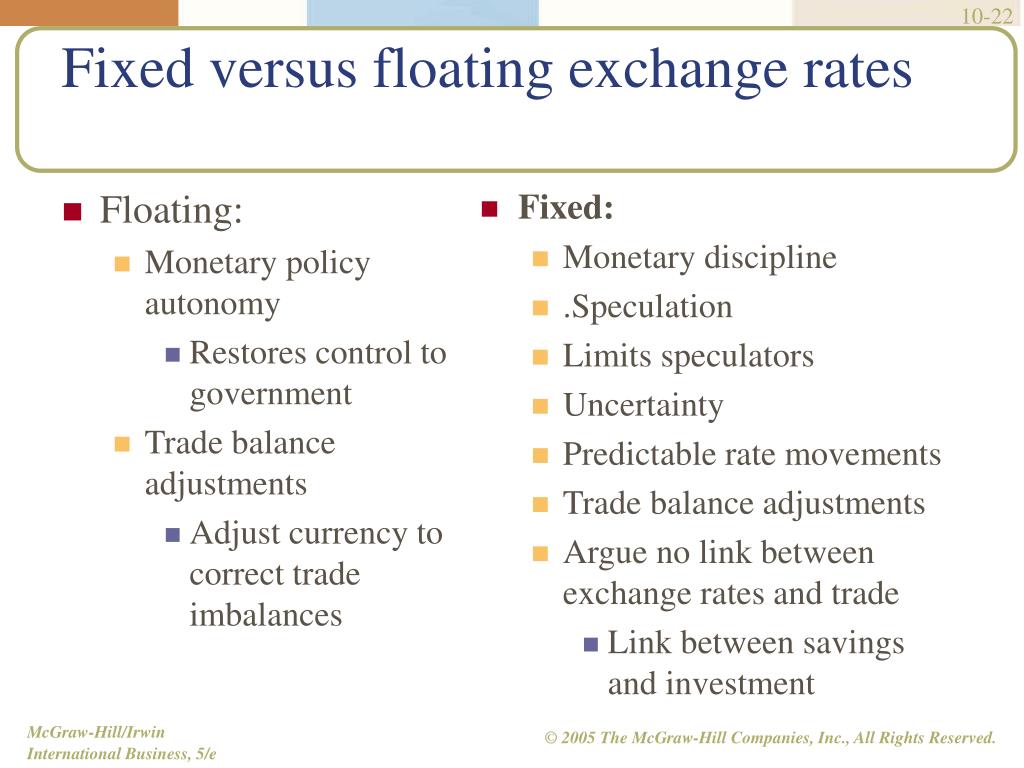 10-22

Fixed versus floating exchange rates

Floating:

Monetary policy autonomy

Restores control to government

Trade balance adjustments

Adjust currency to correct trade imbalances

Fixed:

Monetary discipline

.Speculation

Limits speculators

Uncertainty

Predictable rate movements

Trade balance adjustments

Argue no link between exchange rates and trade

Link between savings and investment

McGraw-Hill/Irwin
International Business, 5/e

© 2005 The McGraw-Hill Companies, Inc., All Rights Reserved.